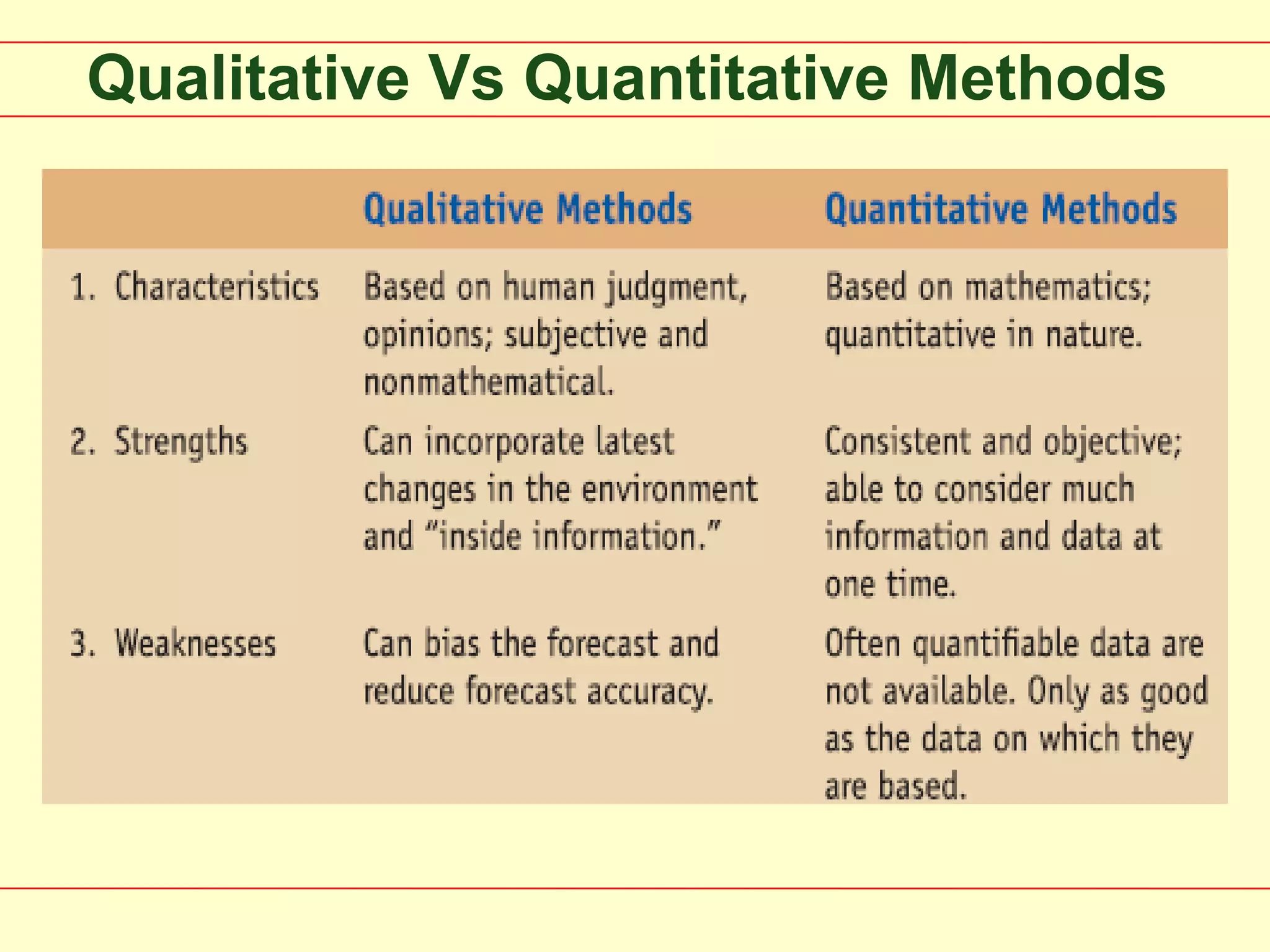 Qualitative Vs Quantitative Methods

| | Qualitative Methods | Quantitative Methods |
|---|---|---|
| 1. Characteristics | Based on human judgment, opinions; subjective and nonmathematical. | Based on mathematics; quantitative in nature. |
| 2. Strengths | Can incorporate latest changes in the environment and "inside information." | Consistent and objective; able to consider much information and data at one time. |
| 3. Weaknesses | Can bias the forecast and reduce forecast accuracy. | Often quantifiable data are not available. Only as good as the data on which they are based. |